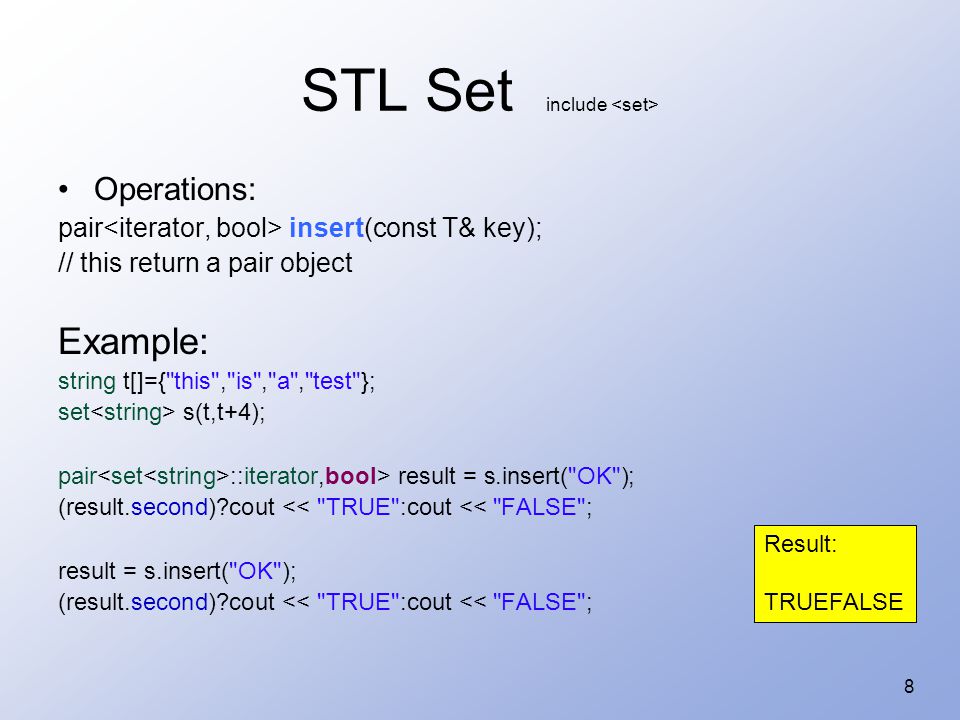 STL Set include <set>

• Operations:

pair<iterator, bool> insert(const T& key);
// this return a pair object

Example:

string t[]={"this","is","a","test"};
set<string> s(t,t+4);

pair<set<string>::iterator,bool> result = s.insert("OK");
(result.second)?cout << "TRUE":cout << "FALSE";

result = s.insert("OK");
(result.second)?cout << "TRUE":cout << "FALSE";

Result:

TRUEFALSE

8